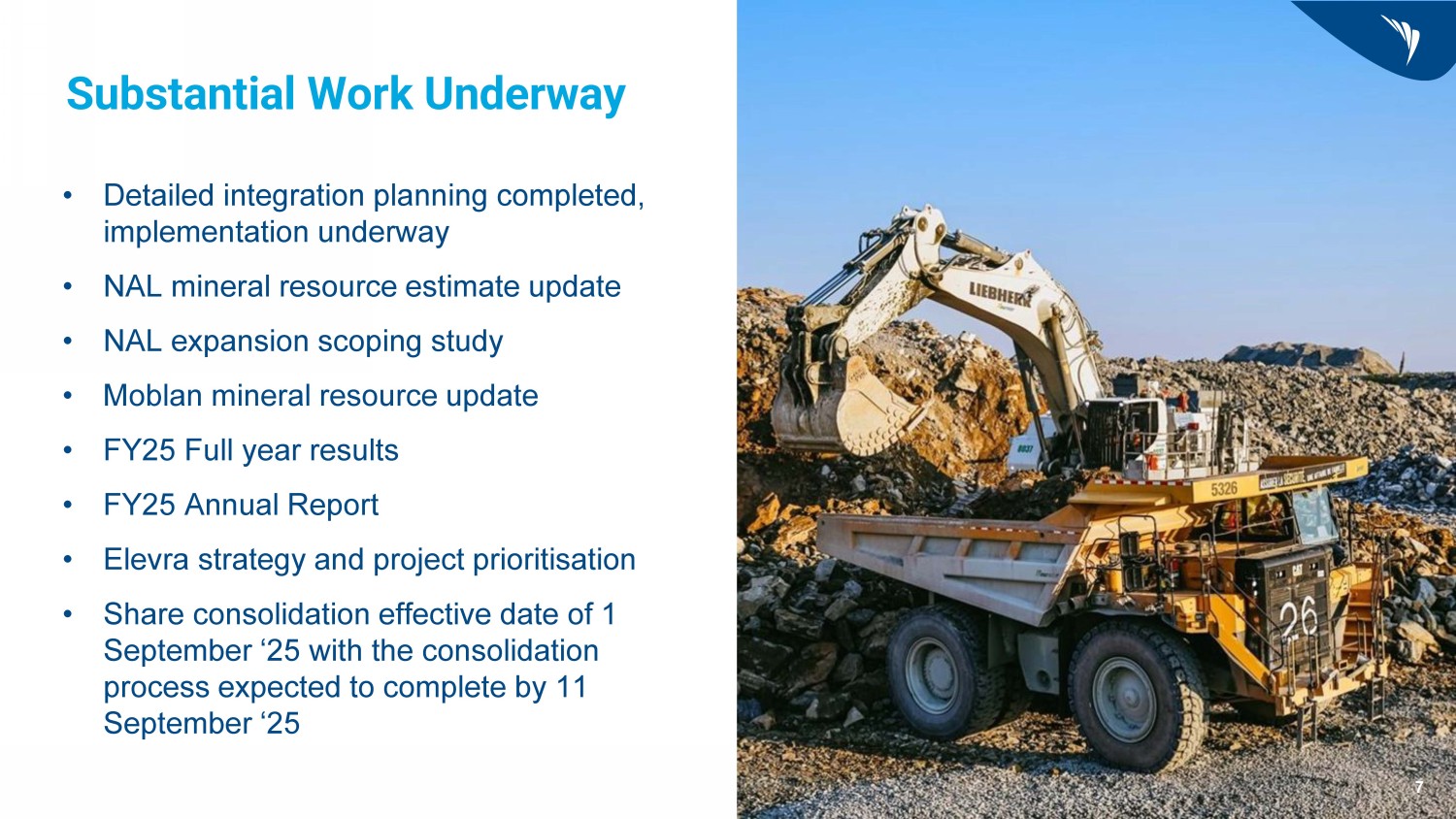 Substantial Work Underway

• Detailed integration planning completed, implementation underway

• NAL mineral resource estimate update

• NAL expansion scoping study

• Moblan mineral resource update

• FY25 Full year results

• FY25 Annual Report

• Elevra strategy and project prioritisation

• Share consolidation effective date of 1 September ‘25 with the consolidation process expected to complete by 11 September ‘25

LIEBHERR

5326

CAT

26

7